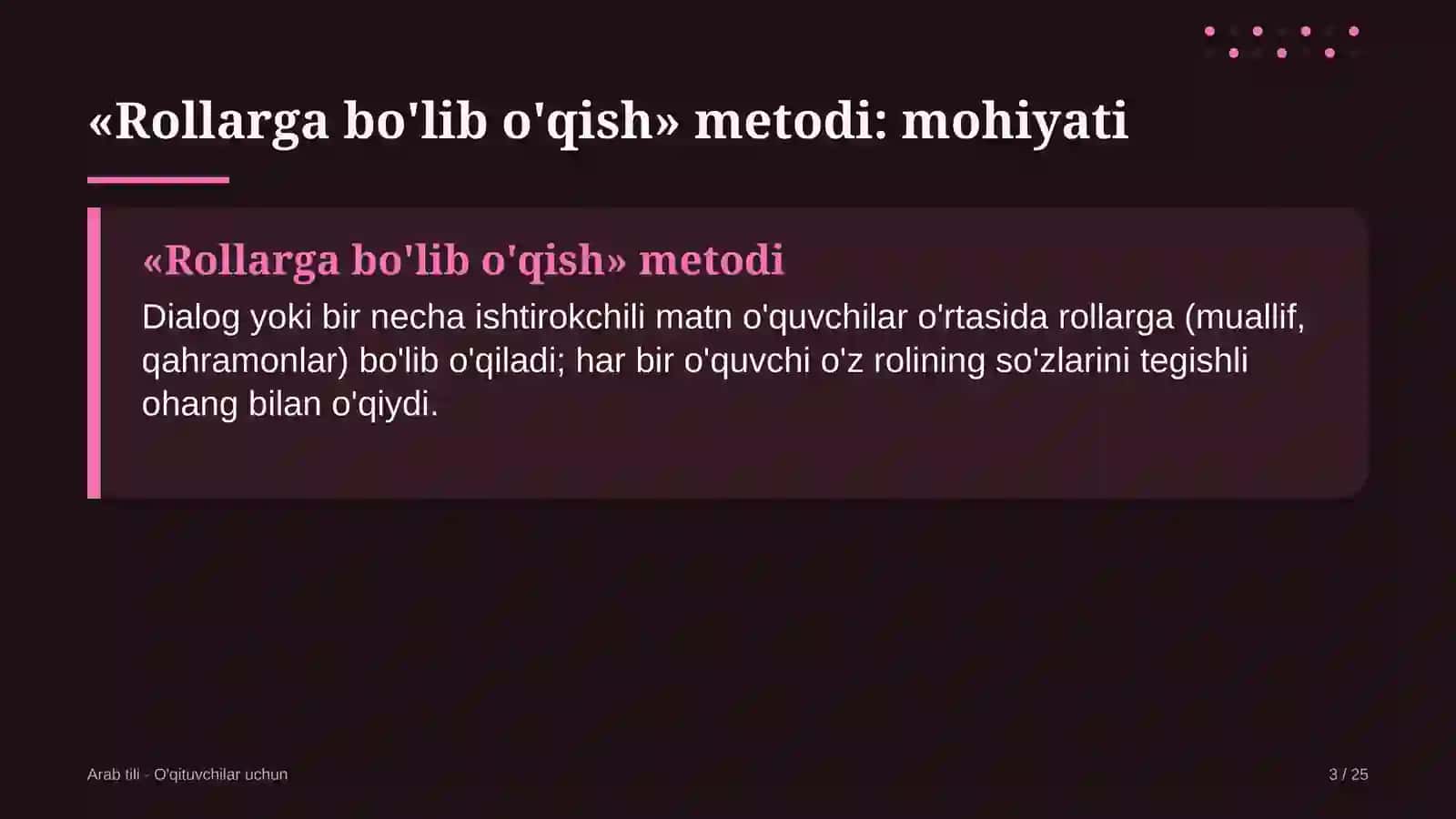 «Rollarga bo'lib o'qish» metodi: mohiyati

«Rollarga bo'lib o'qish» metodi

Dialog yoki bir necha ishtirokchili matn o'quvchilar o'rtasida rollarga (muallif, qahramonlar) bo'lib o'qiladi; har bir o'quvchi o'z rolining so'zlarini tegishli ohang bilan o'qiydi.

Arab tili - O'qituvchilar uchun

3 / 25